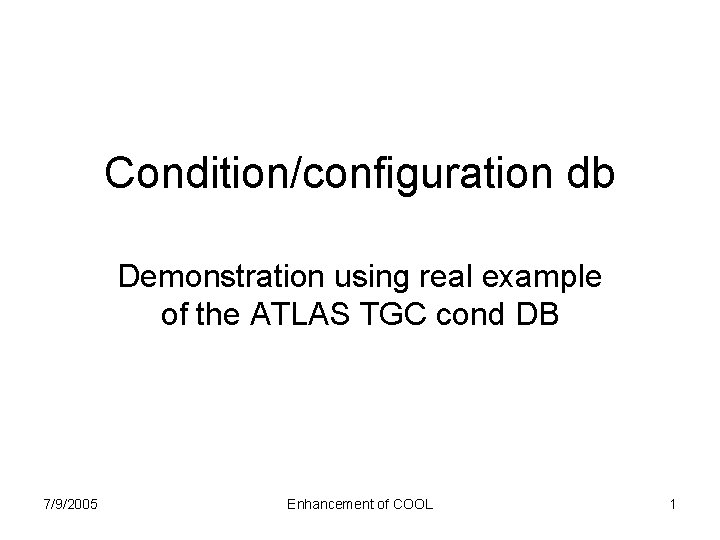 Condition/configuration db

Demonstration using real example of the ATLAS TGC cond DB

7/9/2005

Enhancement of COOL

1